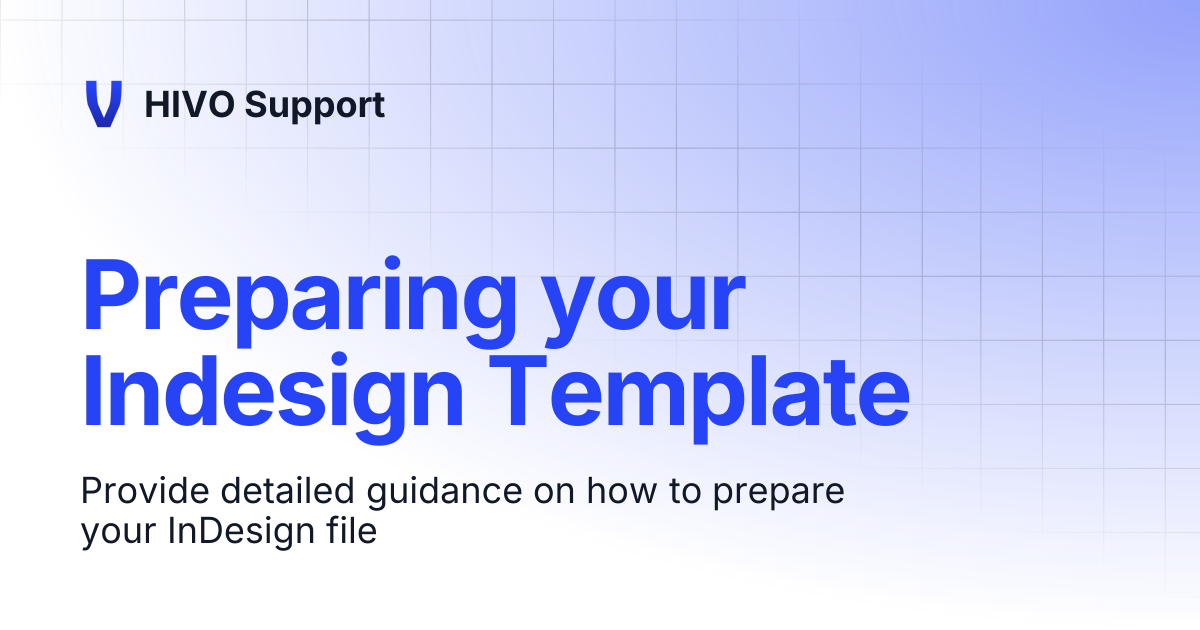 HIVO Support

Preparing your Indesign Template

Provide detailed guidance on how to prepare your InDesign file